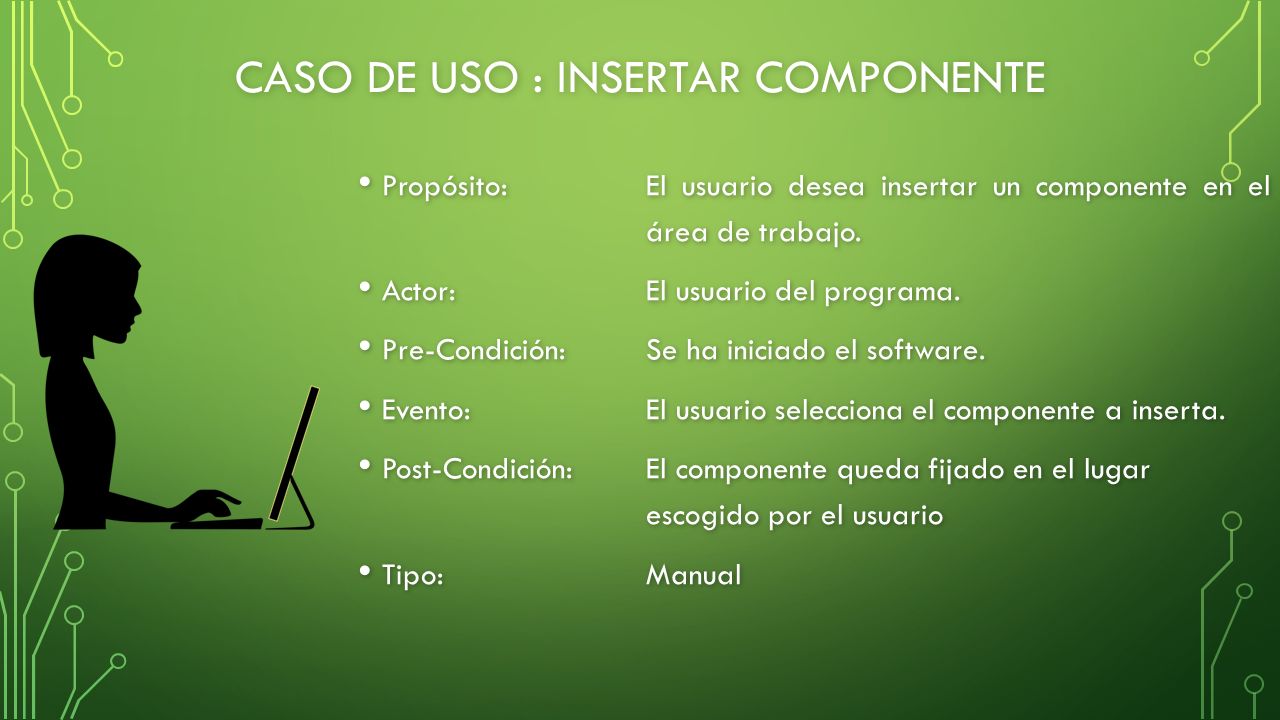 CASO DE USO : INSERTAR COMPONENTE

• Propósito: El usuario desea insertar un componente en el área de trabajo.

• Actor: El usuario del programa.

• Pre-Condición: Se ha iniciado el software.

• Evento: El usuario selecciona el componente a inserta.

• Post-Condición: El componente queda fijado en el lugar escogido por el usuario

• Tipo: Manual